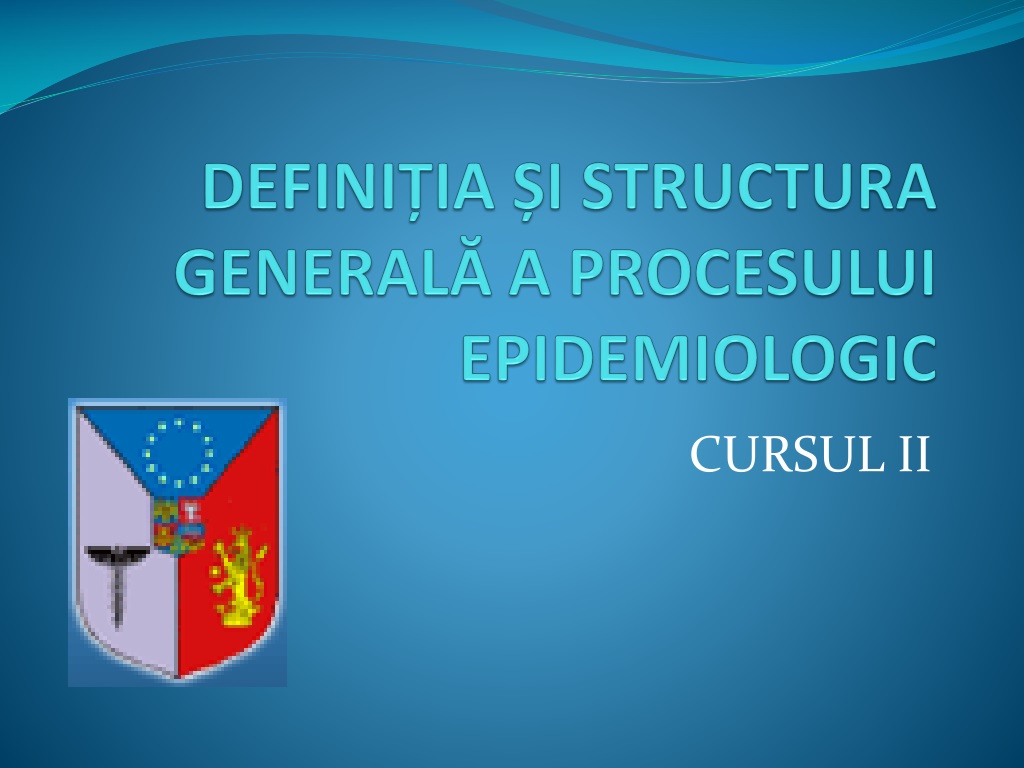 DEFINIȚIA ȘI STRUCTURA GENERALĂ A PROCESULUI EPIDEMIOLOGIC

CURSUL II